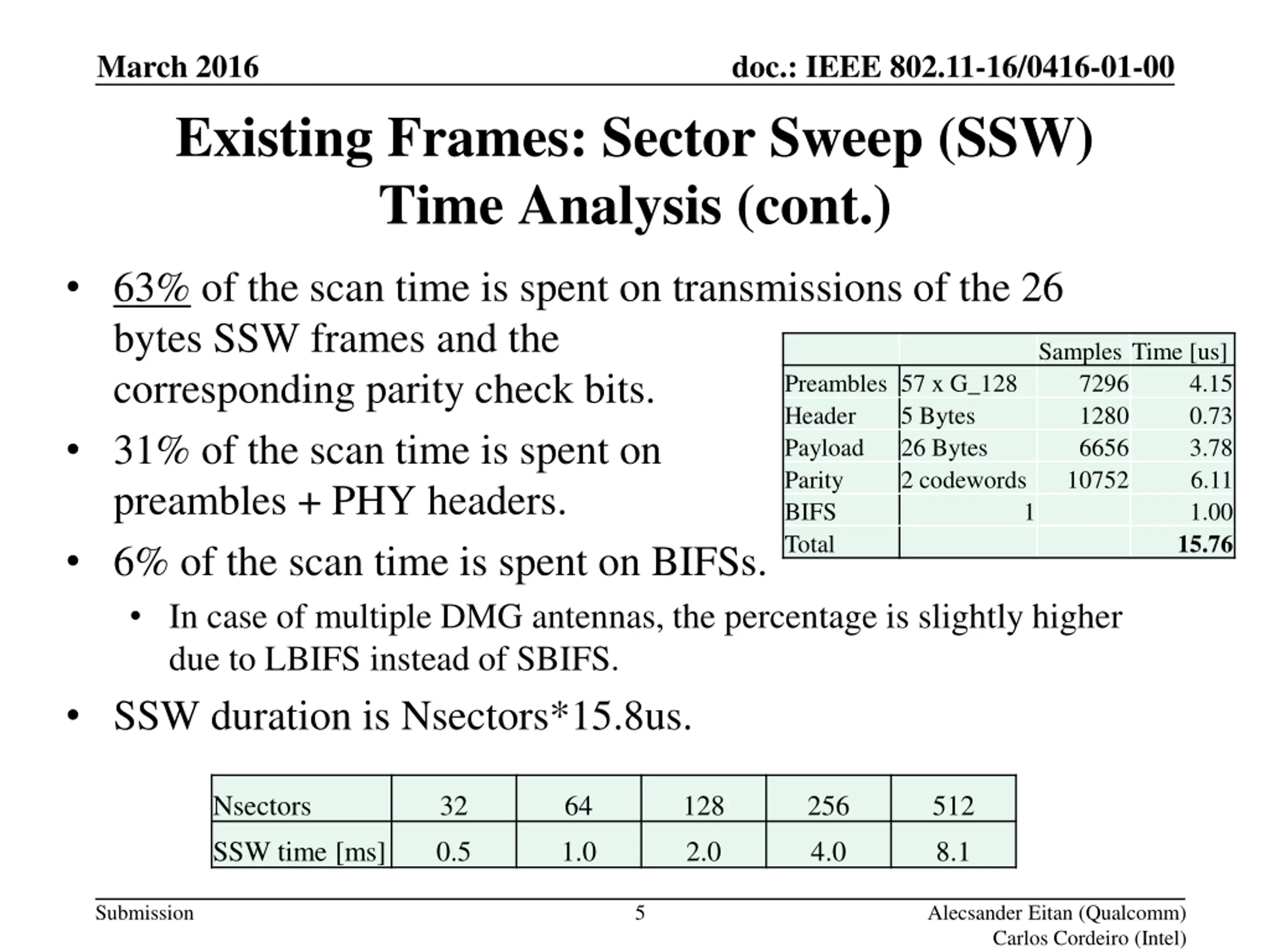 March 2016

doc.: IEEE 802.11-16/0416-01-00

Existing Frames: Sector Sweep (SSW) Time Analysis (cont.)

• 63% of the scan time is spent on transmissions of the 26 bytes SSW frames and the corresponding parity check bits.

• 31% of the scan time is spent on preambles + PHY headers.

• 6% of the scan time is spent on BIFSs.

 • In case of multiple DMG antennas, the percentage is slightly higher due to LBIFS instead of SBIFS.

• SSW duration is Nsectors*15.8us.

| | | Samples | Time [us] |
|---|---|---|---|
| Preambles | 57 x G_128 | 7296 | 4.15 |
| Header | 5 Bytes | 1280 | 0.73 |
| Payload | 26 Bytes | 6656 | 3.78 |
| Parity | 2 codewords | 10752 | 6.11 |
| BIFS | 1 | | 1.00 |
| Total | | | 15.76 |

| Nsectors | 32 | 64 | 128 | 256 | 512 |
|---|---|---|---|---|---|
| SSW time [ms] | 0.5 | 1.0 | 2.0 | 4.0 | 8.1 |

Submission

5

Alecsander Eitan (Qualcomm)
Carlos Cordeiro (Intel)